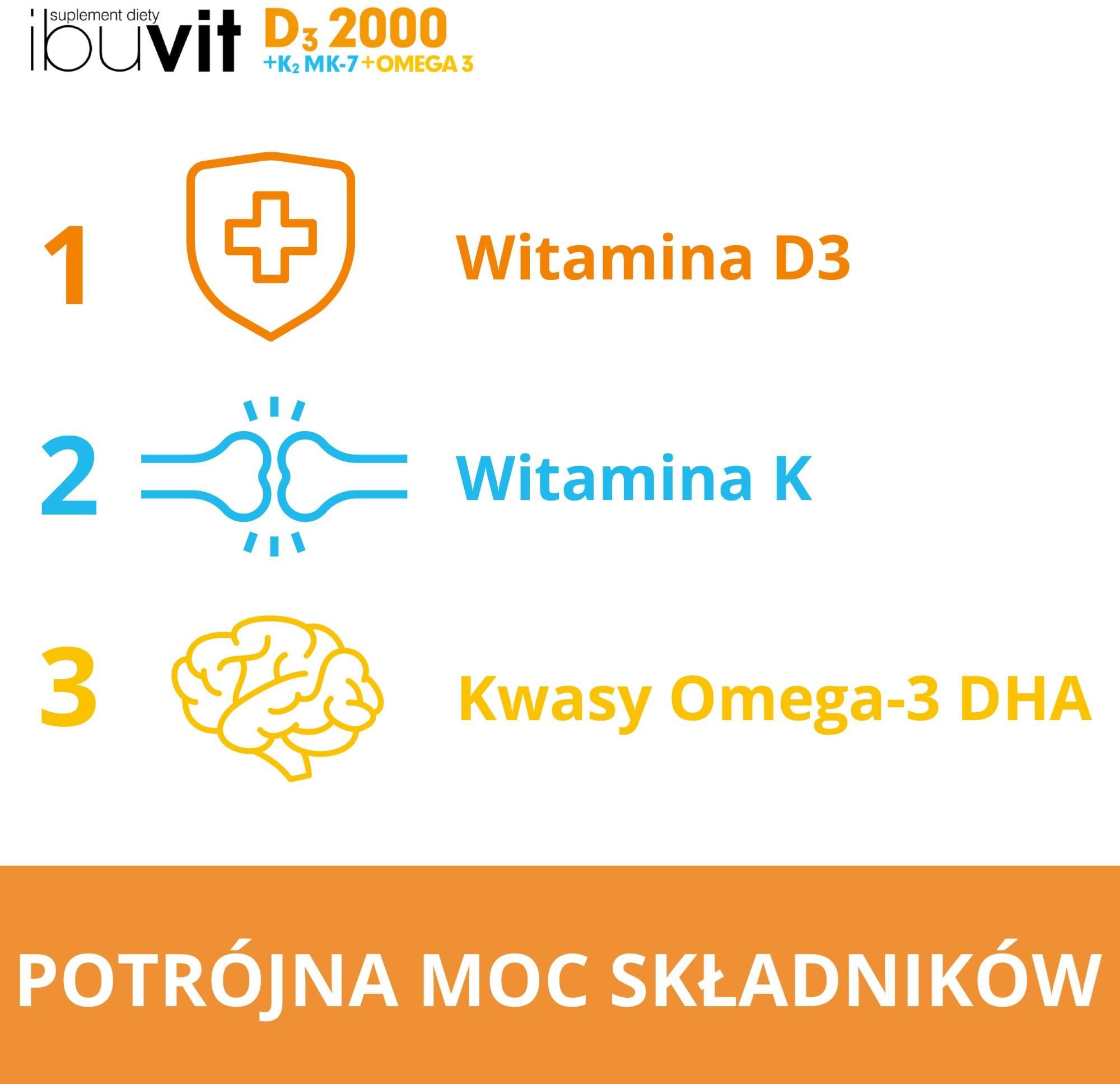 suplement diety
ibuvit $D_3$ 2000
+$K_2$ MK-7 +OMEGA 3

1 Witamina D3

2 Witamina K

3 Kwasy Omega-3 DHA

POTRÓJNA MOC SKŁADNIKÓW